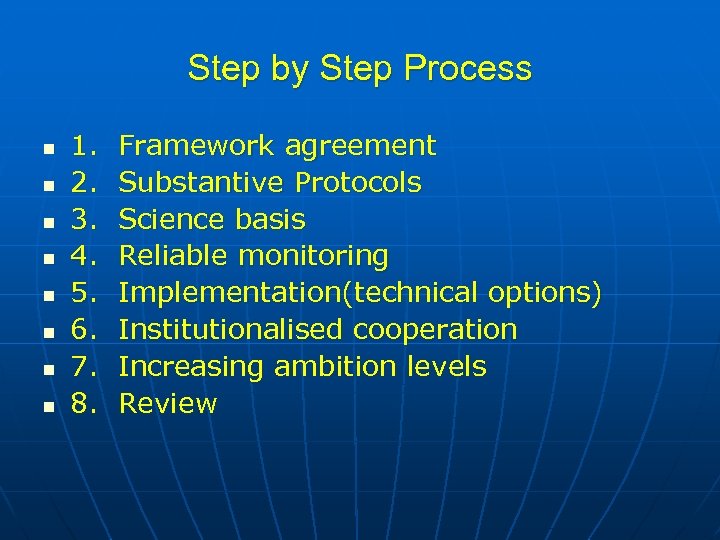 Step by Step Process

- 1. Framework agreement
- 2. Substantive Protocols
- 3. Science basis
- 4. Reliable monitoring
- 5. Implementation(technical options)
- 6. Institutionalised cooperation
- 7. Increasing ambition levels
- 8. Review